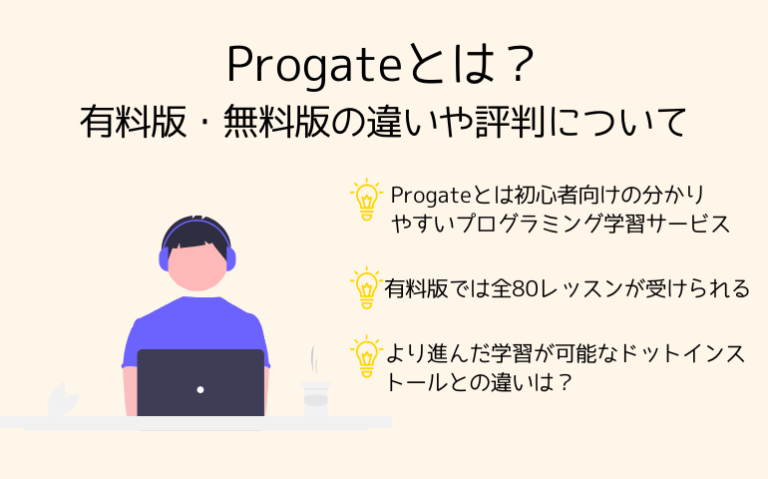 Progateとは？
有料版・無料版の違いや評判について

Progateとは初心者向けの分かりやすいプログラミング学習サービス

有料版では全80レッスンが受けられる

より進んだ学習が可能なドットインストールとの違いは？